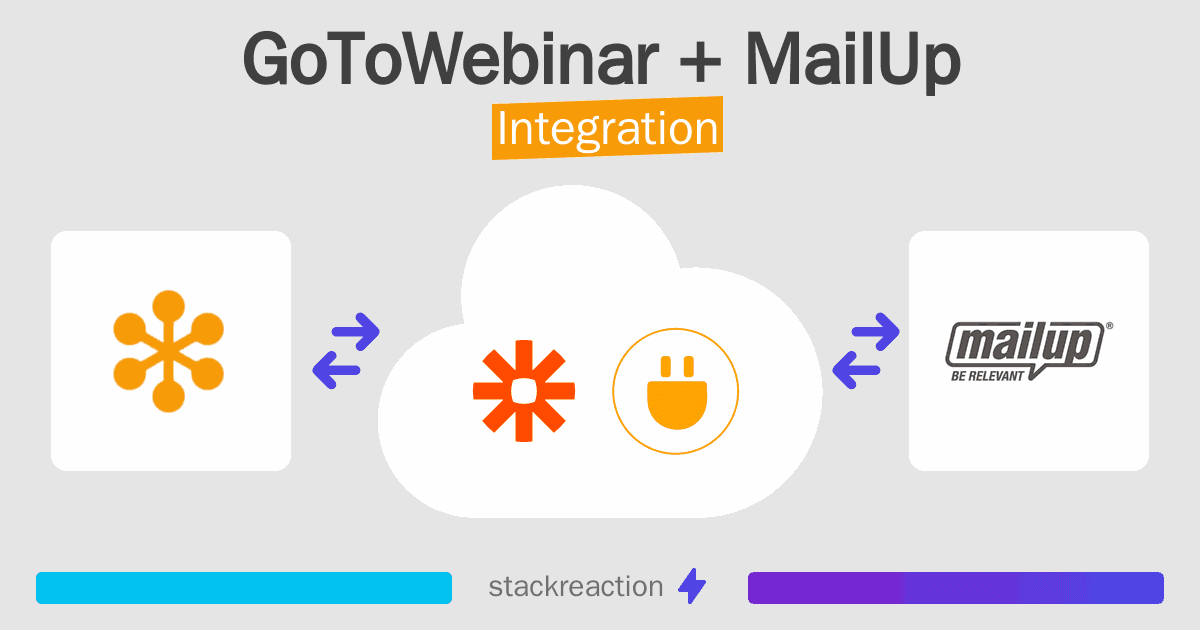 GoToWebinar + MailUp
Integration

mailup®
BE RELEVANT

stackreaction